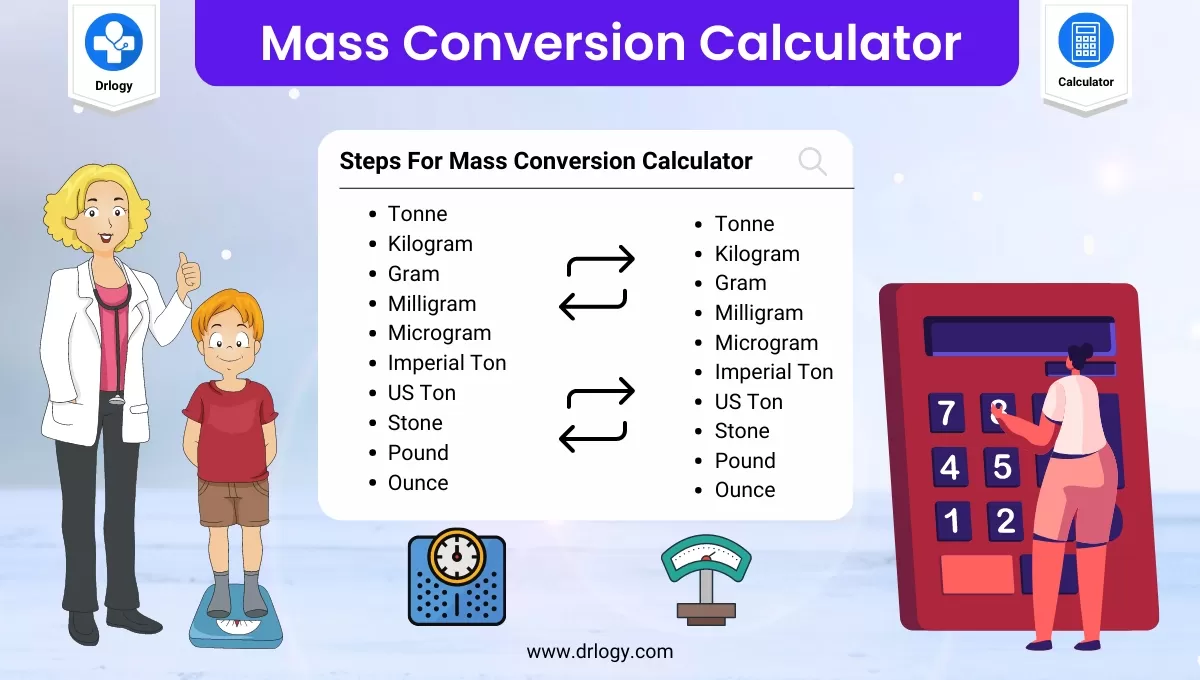 Drlogy

Mass Conversion Calculator

Calculator

Steps For Mass Conversion Calculator

- Tonne
- Kilogram
- Gram
- Milligram
- Microgram
- Imperial Ton
- US Ton
- Stone
- Pound
- Ounce

- Tonne
- Kilogram
- Gram
- Milligram
- Microgram
- Imperial Ton
- US Ton
- Stone
- Pound
- Ounce

7 8
4 5
1 2

www.drlogy.com